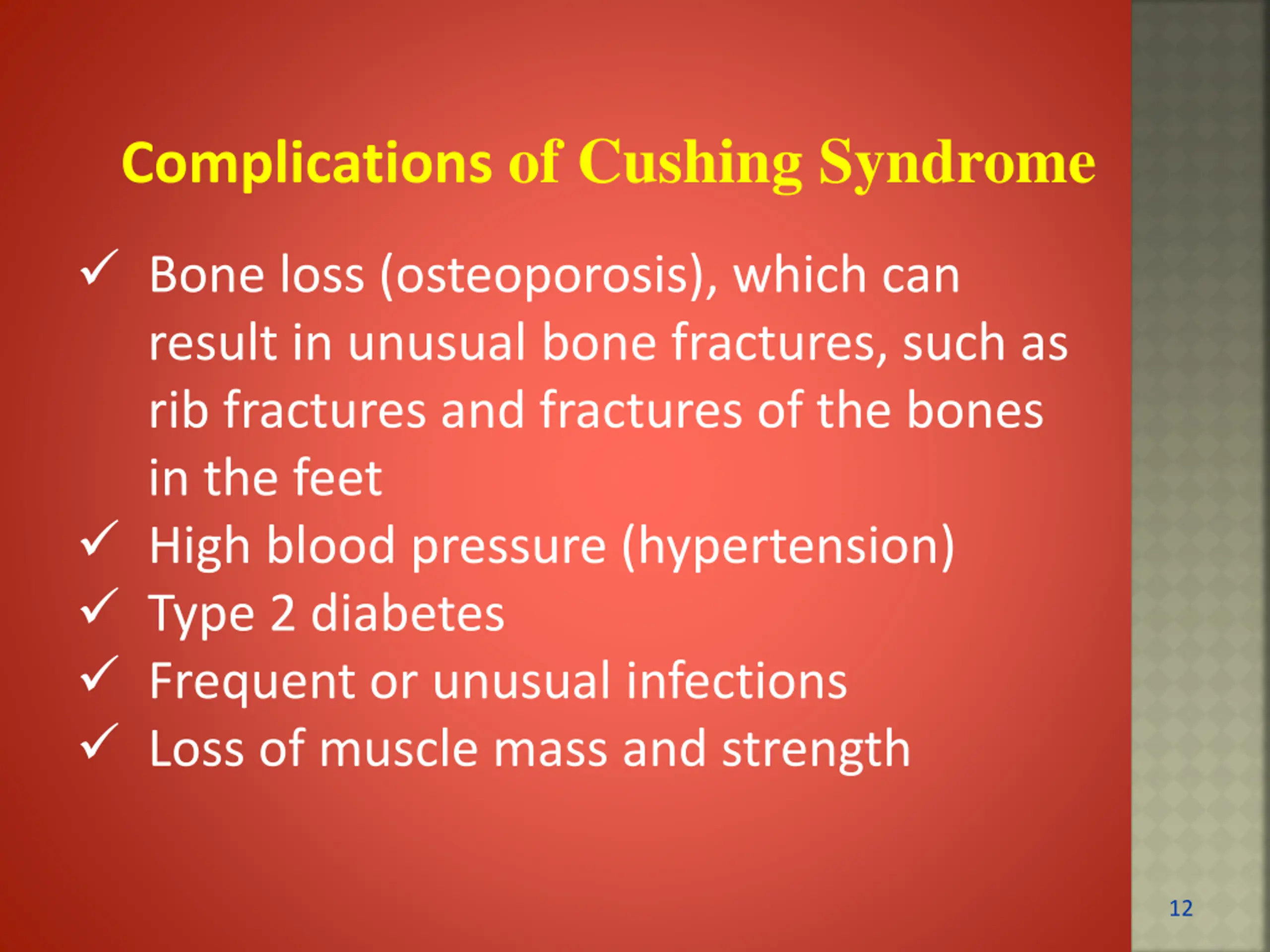 Complications of Cushing Syndrome

✓ Bone loss (osteoporosis), which can result in unusual bone fractures, such as rib fractures and fractures of the bones in the feet

✓ High blood pressure (hypertension)

✓ Type 2 diabetes

✓ Frequent or unusual infections

✓ Loss of muscle mass and strength

12